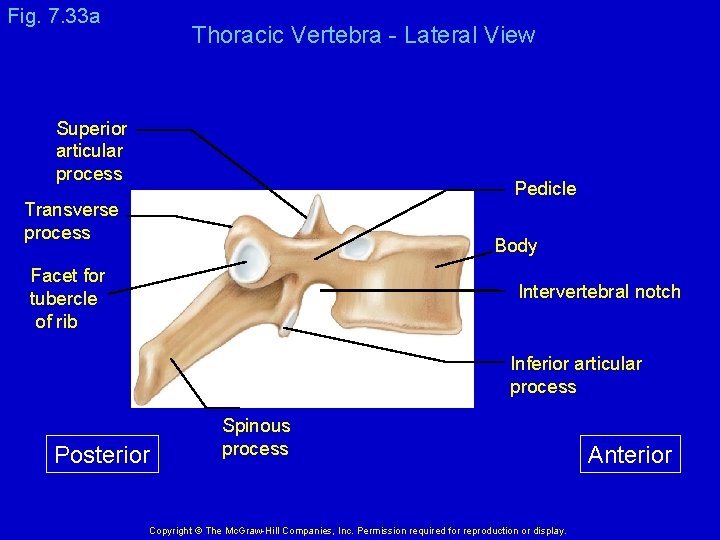 Fig. 7.33a

Thoracic Vertebra - Lateral View

Superior articular process

Transverse process

Facet for tubercle of rib

Pedicle

Body

Intervertebral notch

Inferior articular process

Spinous process

Posterior

Anterior

Copyright © The McGraw-Hill Companies, Inc. Permission required for reproduction or display.